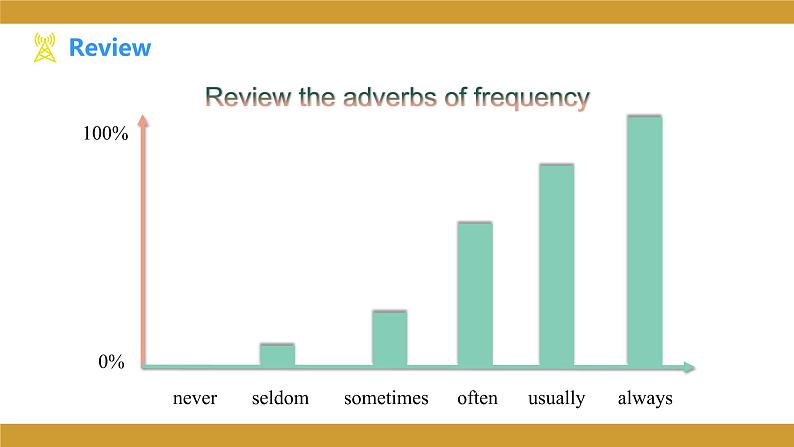 Review

Review the adverbs of frequency

100%

0%

never seldom sometimes often usually always